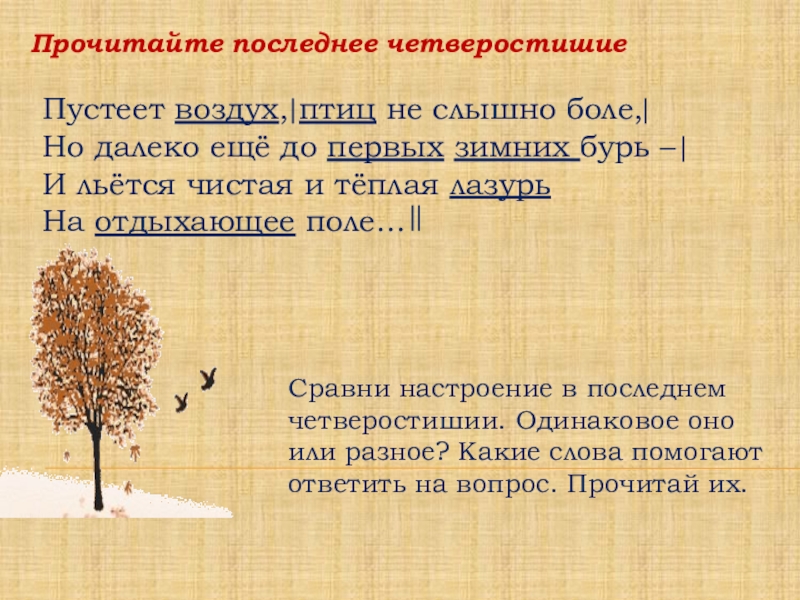 Прочитайте последнее четверостишие

Пустеет воздух,|птиц не слышно боле,|
Но далеко ещё до первых зимних бурь –|
И льётся чистая и тёплая лазурь
На отдыхающее поле…||

Сравни настроение в последнем четверостишии. Одинаковое оно или разное? Какие слова помогают ответить на вопрос. Прочитай их.